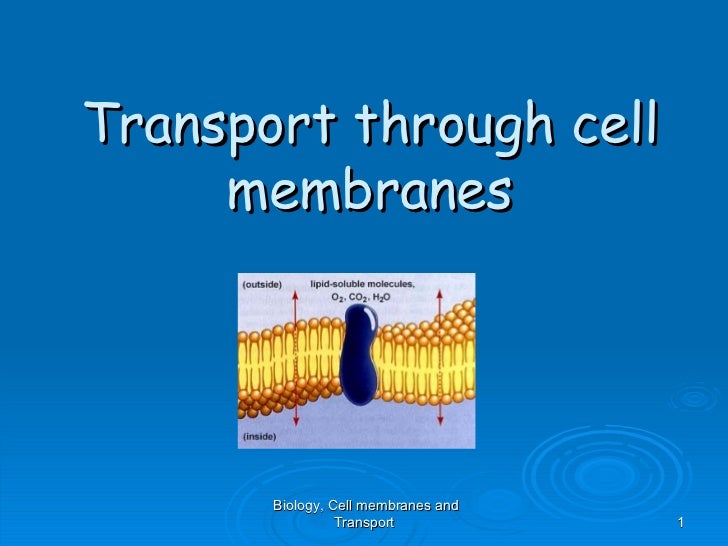 Transport through cell membranes

(outside)

lipid-soluble molecules, $O_2$, $CO_2$, $H_2O$

(inside)

Biology, Cell membranes and Transport

1